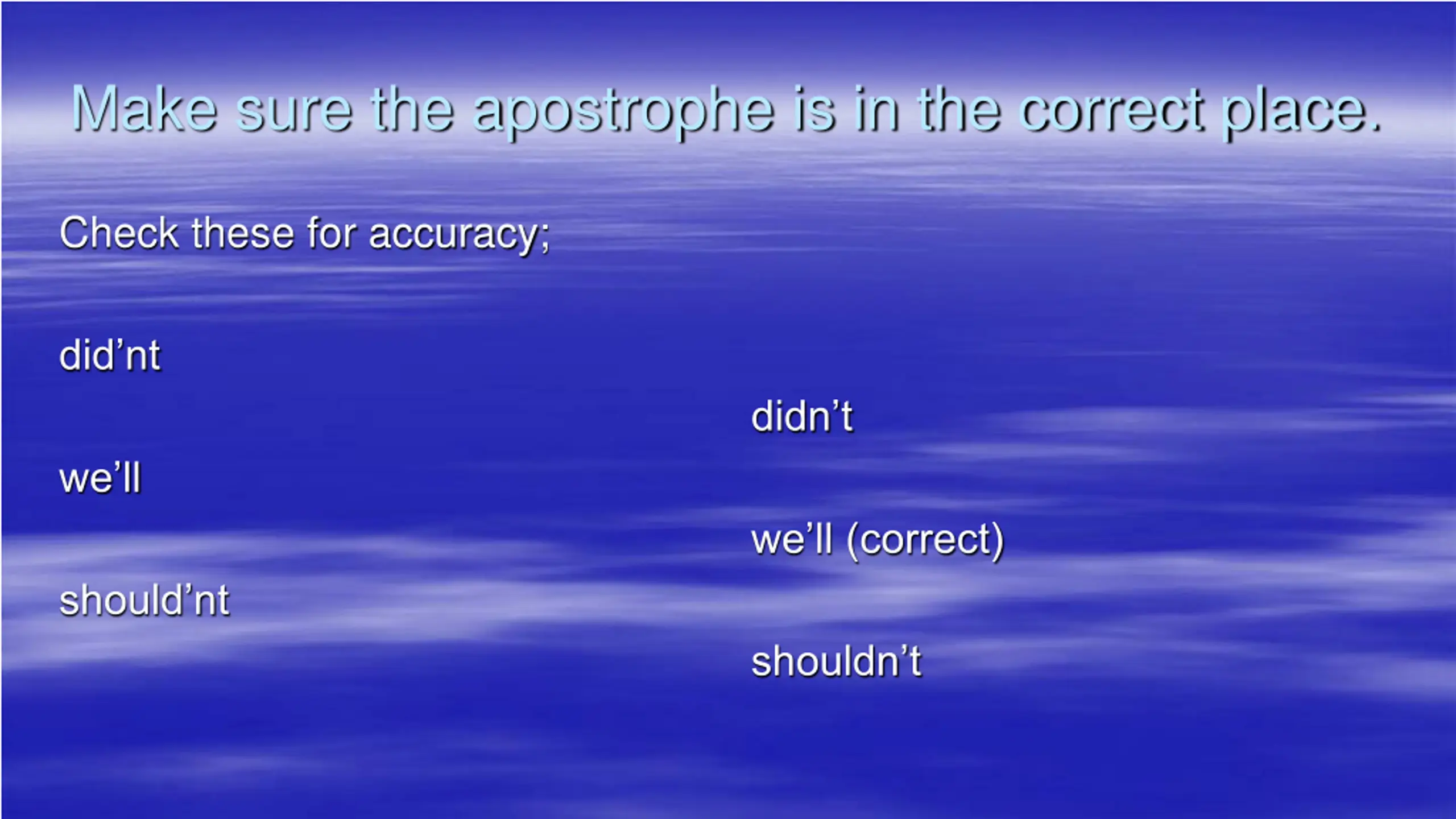 Make sure the apostrophe is in the correct place.

Check these for accuracy;

did’nt

didn’t

we’ll

we’ll (correct)

should’nt

shouldn’t